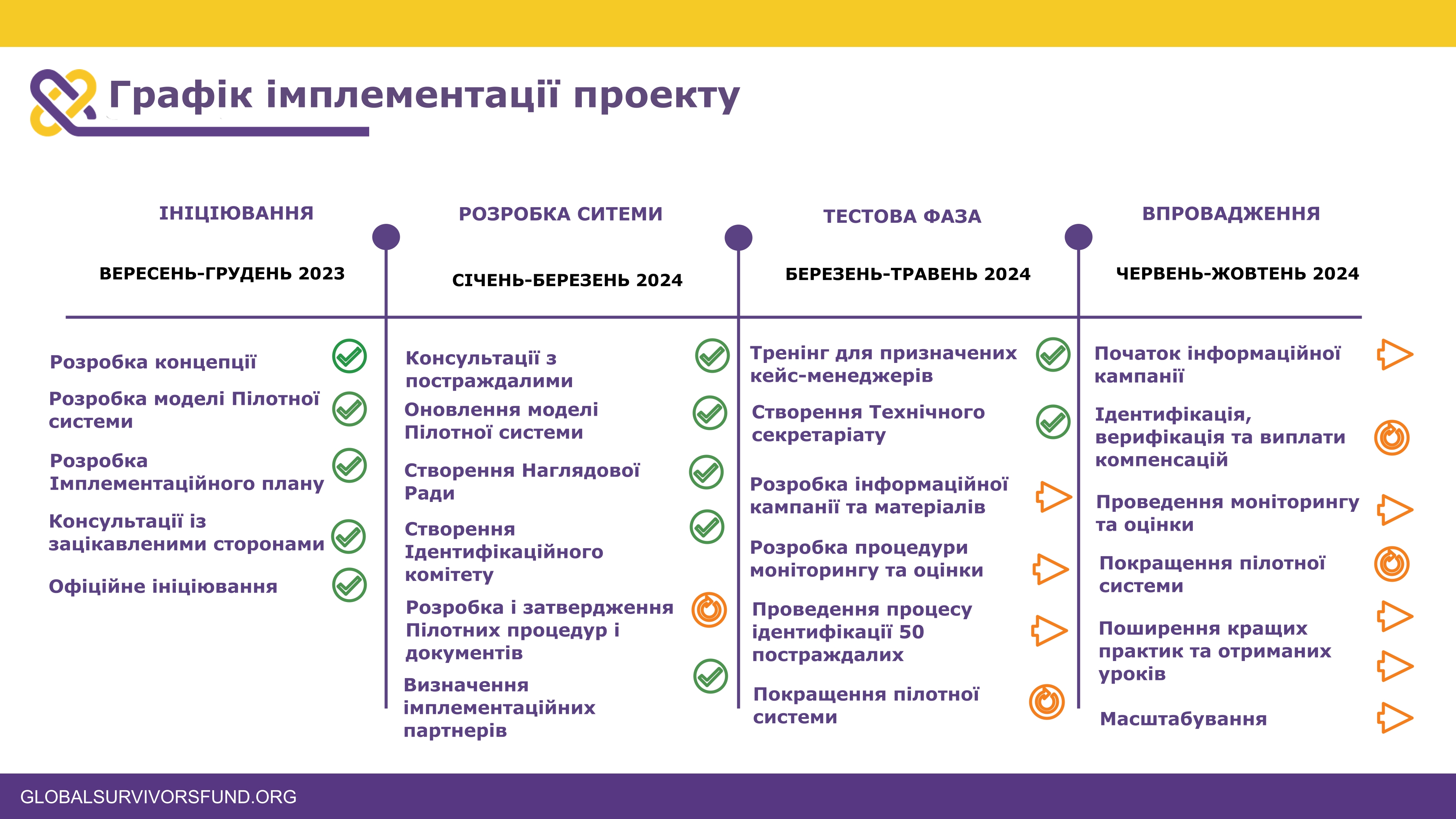 Графік імплементації проекту

ІНІЦІЮВАННЯ

ВЕРЕСЕНЬ-ГРУДЕНЬ 2023

Розробка концепції

Розробка моделі Пілотної системи

Розробка Імплементаційного плану

Консультації із зацікавленими сторонами

Офіційне ініціювання

РОЗРОБКА СИТЕМИ

СІЧЕНЬ-БЕРЕЗЕНЬ 2024

Консультації з постраждалими

Оновлення моделі Пілотної системи

Створення Наглядової Ради

Створення Ідентифікаційного комітету

Розробка і затвердження Пілотних процедур і документів

Визначення імплементаційних партнерів

ТЕСТОВА ФАЗА

БЕРЕЗЕНЬ-ТРАВЕНЬ 2024

Тренінг для призначених кейс-менеджерів

Створення Технічного секретаріату

Розробка інформаційної кампанії та матеріалів

Розробка процедури моніторингу та оцінки

Проведення процесу ідентифікації 50 постраждалих

Покращення пілотної системи

ВПРОВАДЖЕННЯ

ЧЕРВЕНЬ-ЖОВТЕНЬ 2024

Початок інформаційної кампанії

Ідентифікація, верифікація та виплати компенсацій

Проведення моніторингу та оцінки

Покращення пілотної системи

Поширення кращих практик та отриманих уроків

Масштабування

GLOBALSURVIVORSFUND.ORG